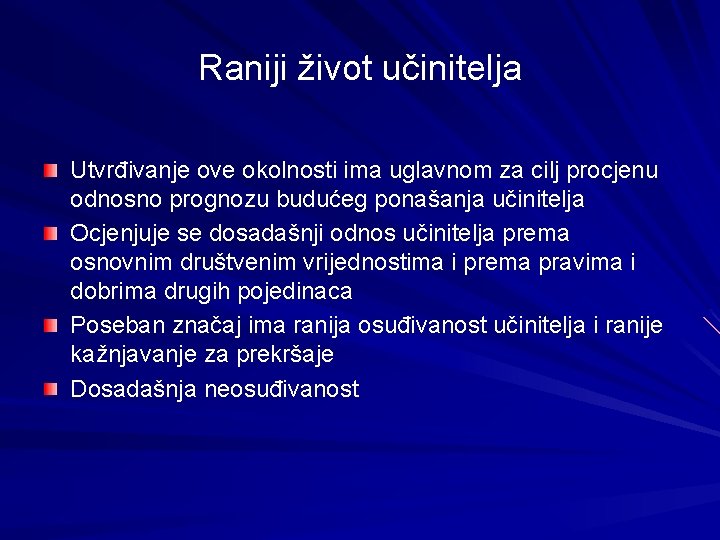 Raniji život učinitelja

Utvrđivanje ove okolnosti ima uglavnom za cilj procjenu odnosno prognozu budućeg ponašanja učinitelja

Ocjenjuje se dosadašnji odnos učinitelja prema osnovnim društvenim vrijednostima i prema pravima i dobrima drugih pojedinaca

Poseban značaj ima ranija osuđivanost učinitelja i ranije kažnjavanje za prekršaje

Dosadašnja neosuđivanost